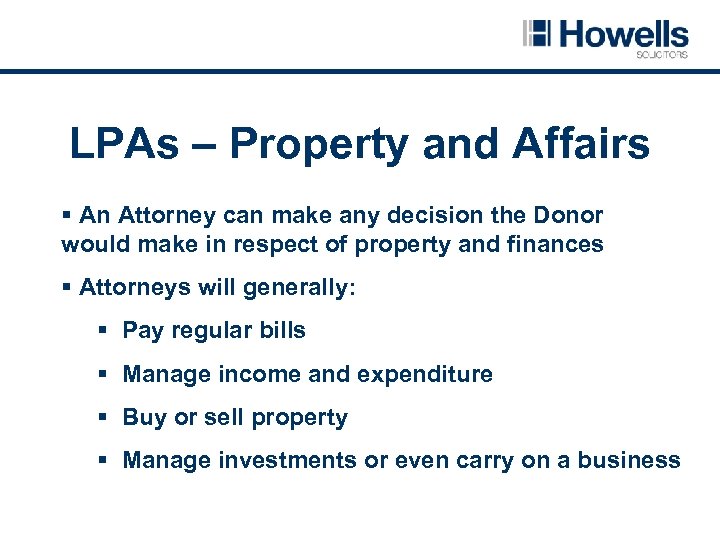 Howells
SOLICITORS

LPAs – Property and Affairs

▪ An Attorney can make any decision the Donor would make in respect of property and finances

▪ Attorneys will generally:

▪ Pay regular bills

▪ Manage income and expenditure

▪ Buy or sell property

▪ Manage investments or even carry on a business